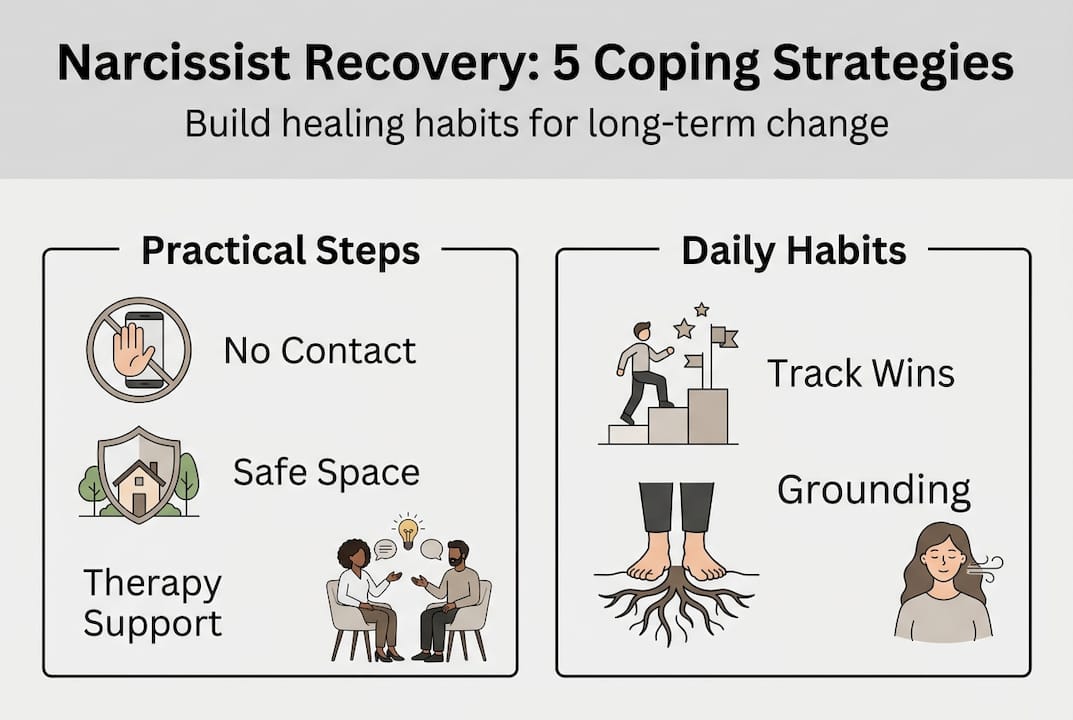 Narcissist Recovery: 5 Coping Strategies

Build healing habits for long-term change

Practical Steps

No Contact

Safe Space

Therapy Support

Daily Habits

Track Wins

Grounding